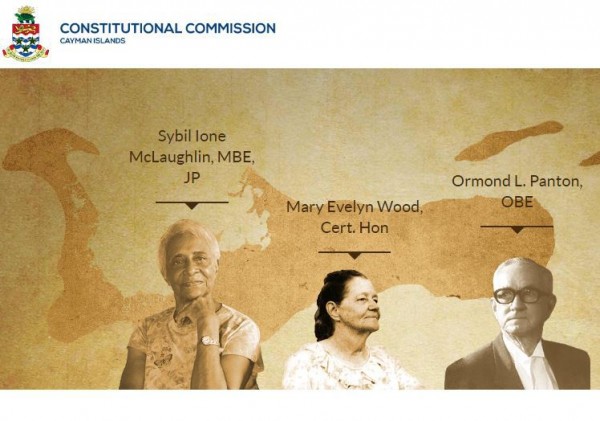 CONSTITUTIONAL COMMISSION
CAYMAN ISLANDS

Sybil Ione McLaughlin, MBE, JP

Mary Evelyn Wood, Cert. Hon

Ormond L. Panton, OBE